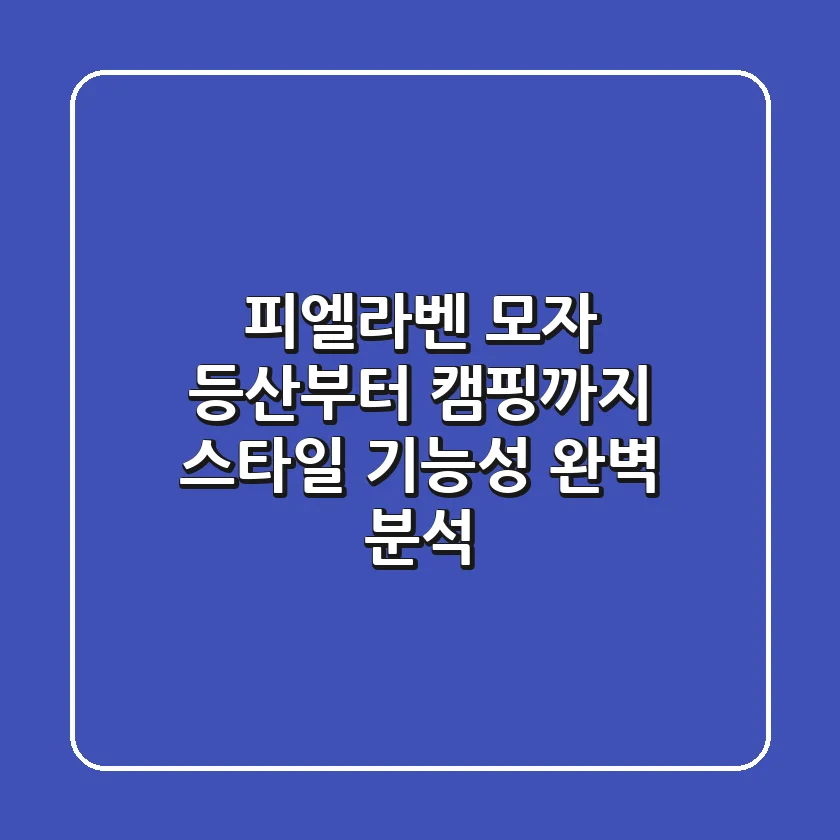 피엘라벤 모자
등산부터 캠핑까지
스타일 기능성 완벽
분석